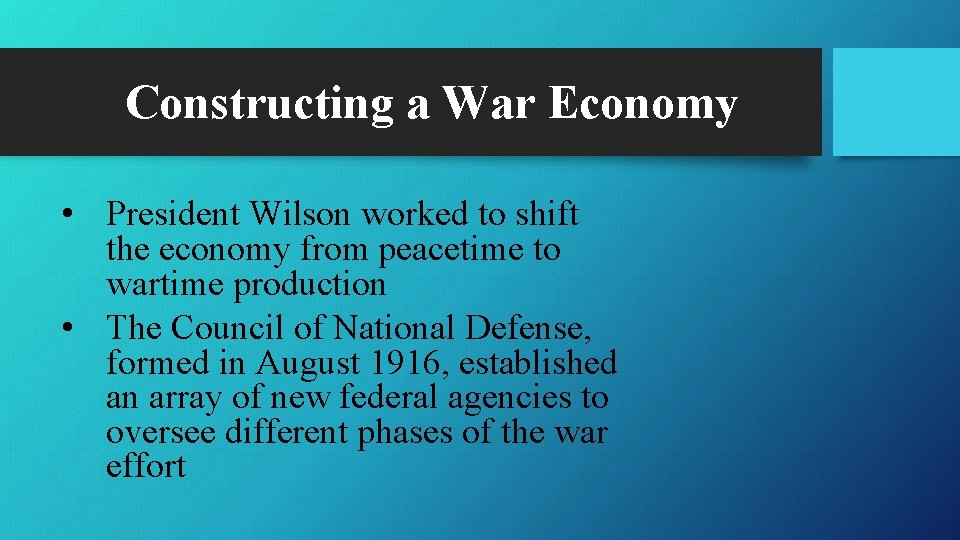 Constructing a War Economy

• President Wilson worked to shift the economy from peacetime to wartime production
• The Council of National Defense, formed in August 1916, established an array of new federal agencies to oversee different phases of the war effort